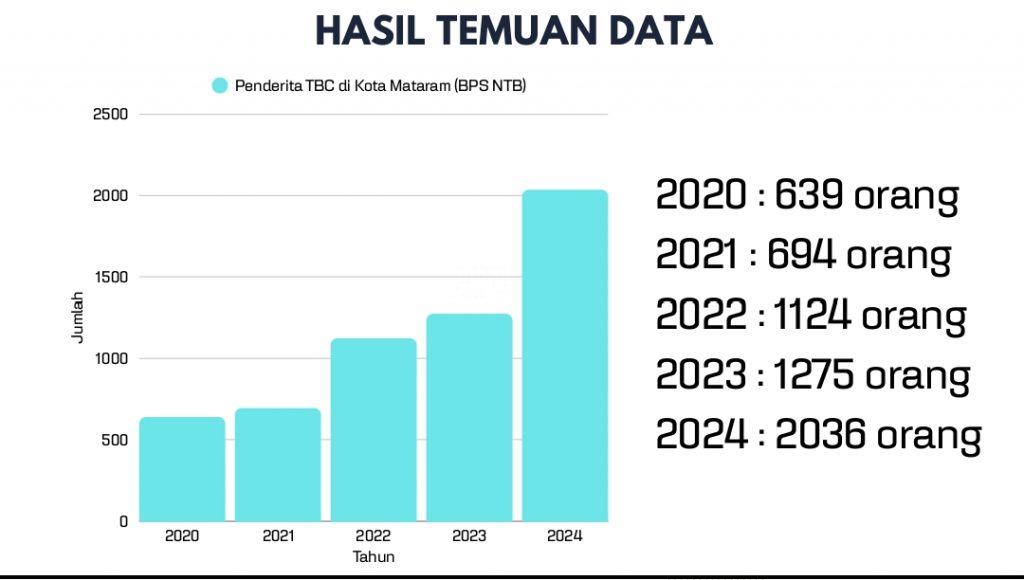 HASIL TEMUAN DATA

Penderita TBC di Kota Mataram (BPS NTB)

2500
2000
1500
1000
500
0

Jumlah

2020
2021
2022
2023
2024
Tahun

2020 : 639 orang
2021 : 694 orang
2022 : 1124 orang
2023 : 1275 orang
2024 : 2036 orang